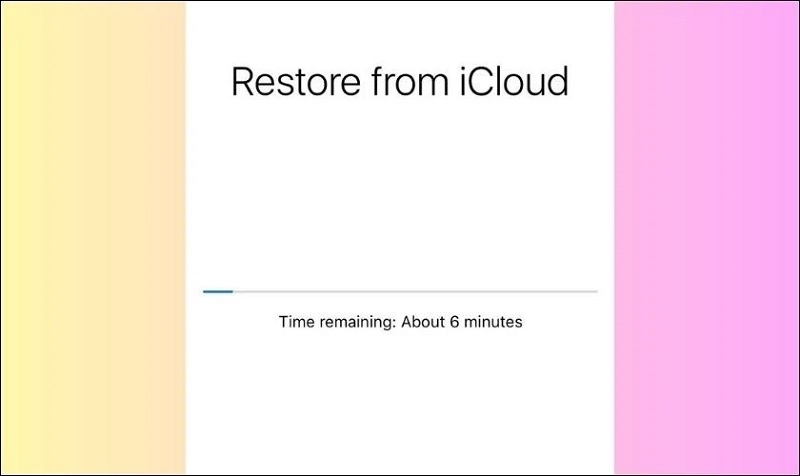 Restore from iCloud

Time remaining: About 6 minutes